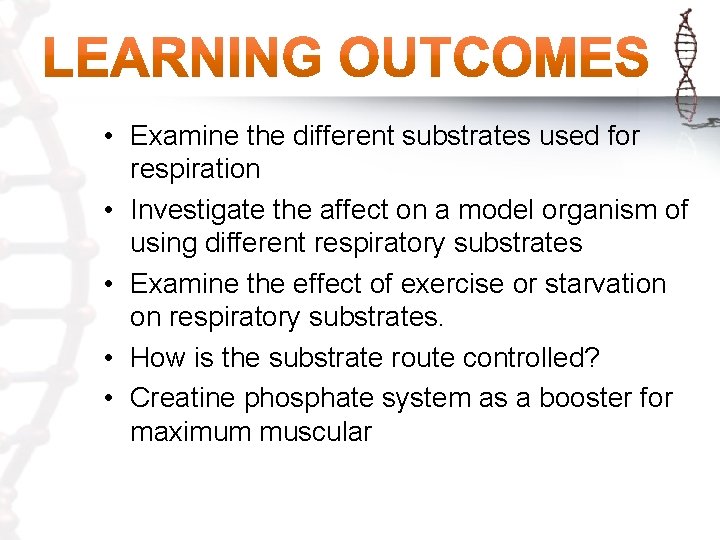 LEARNING OUTCOMES

• Examine the different substrates used for respiration
• Investigate the affect on a model organism of using different respiratory substrates
• Examine the effect of exercise or starvation on respiratory substrates.
• How is the substrate route controlled?
• Creatine phosphate system as a booster for maximum muscular